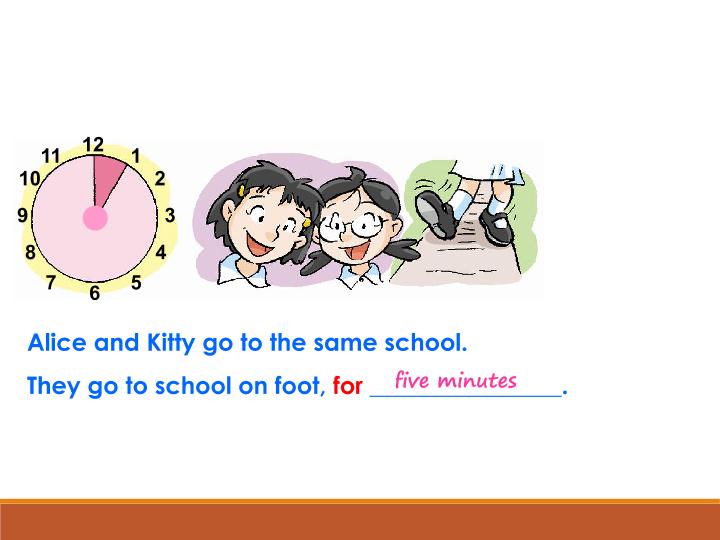 12
1
2
3
4
5
6
7
8
9
10
11

Alice and Kitty go to the same school.

They go to school on foot, for five minutes.